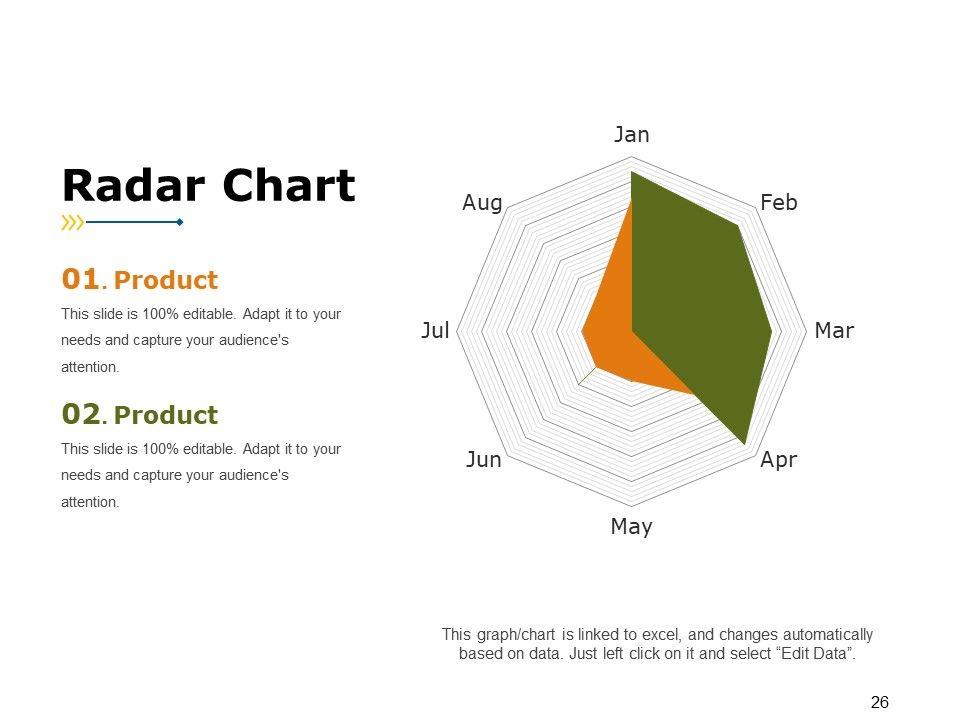 Radar Chart

01. Product

This slide is 100% editable. Adapt it to your needs and capture your audience's attention.

02. Product

This slide is 100% editable. Adapt it to your needs and capture your audience's attention.

Jan
Feb
Mar
Apr
May
Jun
Jul
Aug

This graph/chart is linked to excel, and changes automatically based on data. Just left click on it and select “Edit Data”.

26